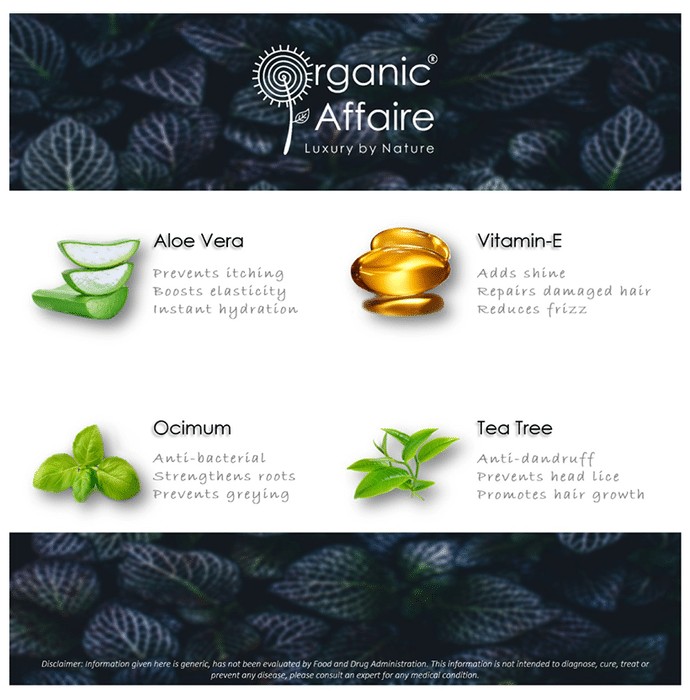 Organic®
Affaire
Luxury by Nature

Aloe Vera
Prevents itching
Boosts elasticity
Instant hydration

Vitamin-E
Adds shine
Repairs damaged hair
Reduces frizz

Ocimum
Anti-bacterial
Strengthens roots
Prevents greying

Tea Tree
Anti-dandruff
Prevents head lice
Promotes hair growth

Disclaimer: Information given here is generic, has not been evaluated by Food and Drug Administration. This information is not intended to diagnose, cure, treat or prevent any disease, please consult an expert for any medical condition.